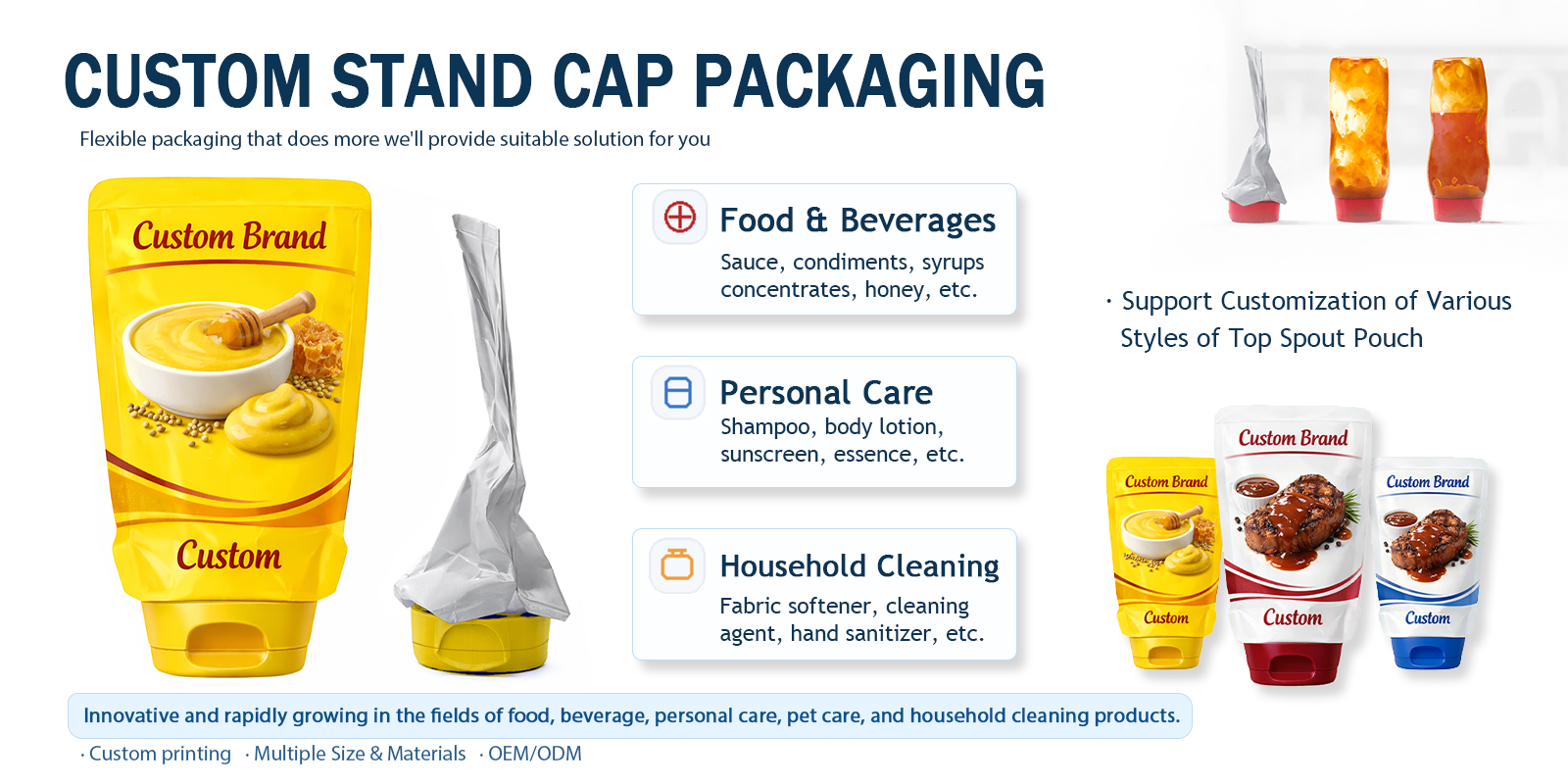 CUSTOM STAND CAP PACKAGING

Flexible packaging that does more we'll provide suitable solution for you

Custom Brand

Custom

Food & Beverages
Sauce, condiments, syrups concentrates, honey, etc.

Personal Care
Shampoo, body lotion, sunscreen, essence, etc.

Household Cleaning
Fabric softener, cleaning agent, hand sanitizer, etc.

· Support Customization of Various Styles of Top Spout Pouch

Custom Brand
Custom
Custom Brand
Custom
Custom Brand
Custom

Innovative and rapidly growing in the fields of food, beverage, personal care, pet care, and household cleaning products.

· Custom printing · Multiple Size & Materials · OEM/ODM